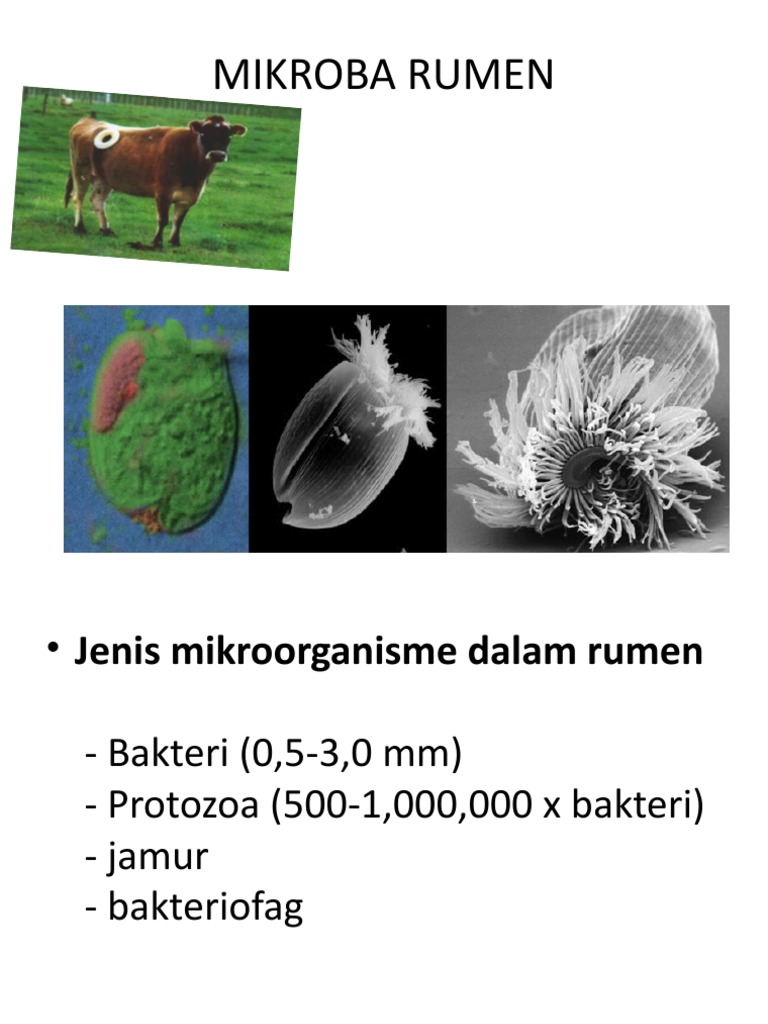 MIKROBA RUMEN

• Jenis mikroorganisme dalam rumen

- Bakteri (0,5-3,0 mm)
- Protozoa (500-1,000,000 x bakteri)
- jamur
- bakteriofag